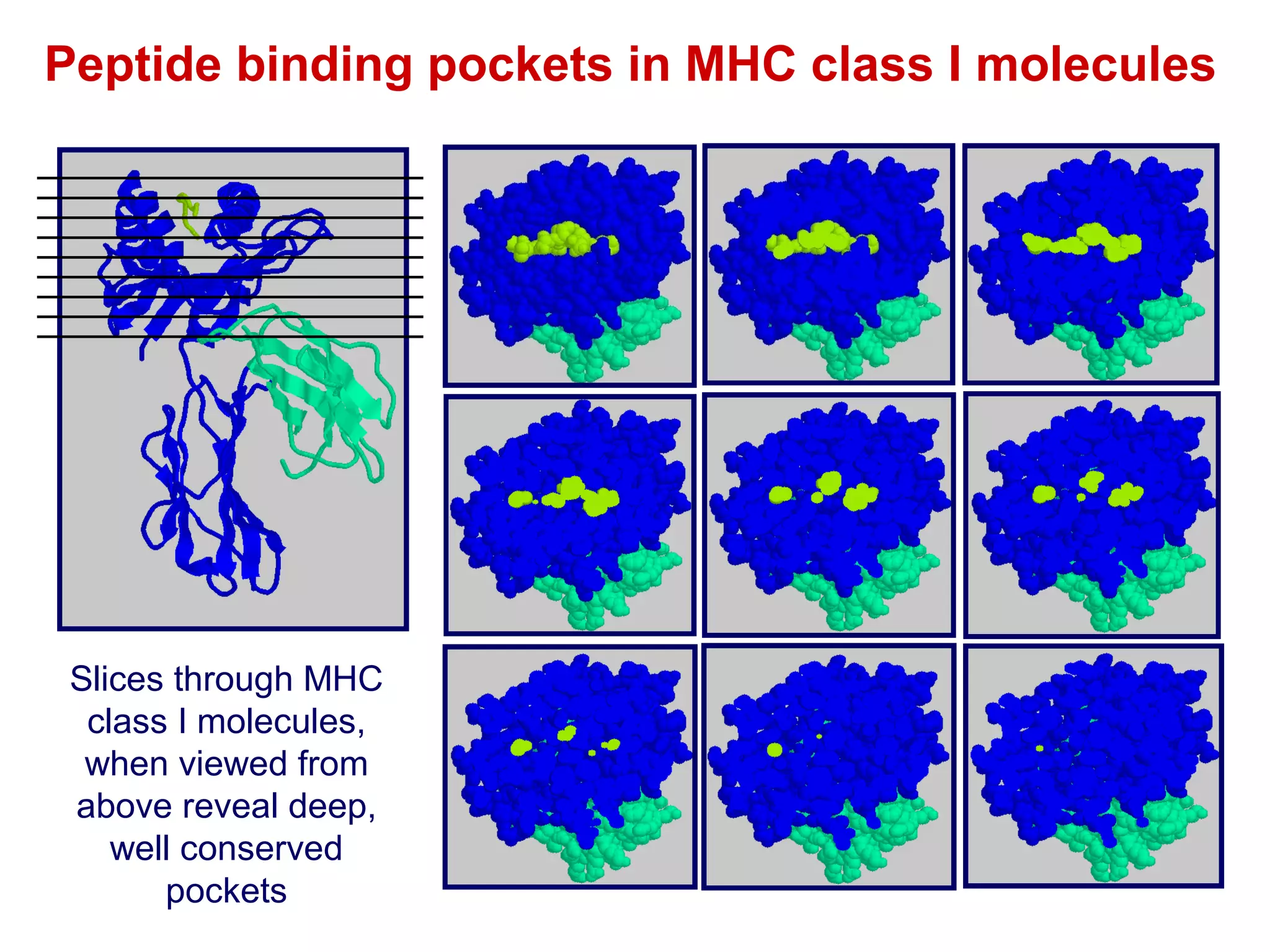 Peptide binding pockets in MHC class I molecules

Slices through MHC class I molecules, when viewed from above reveal deep, well conserved pockets